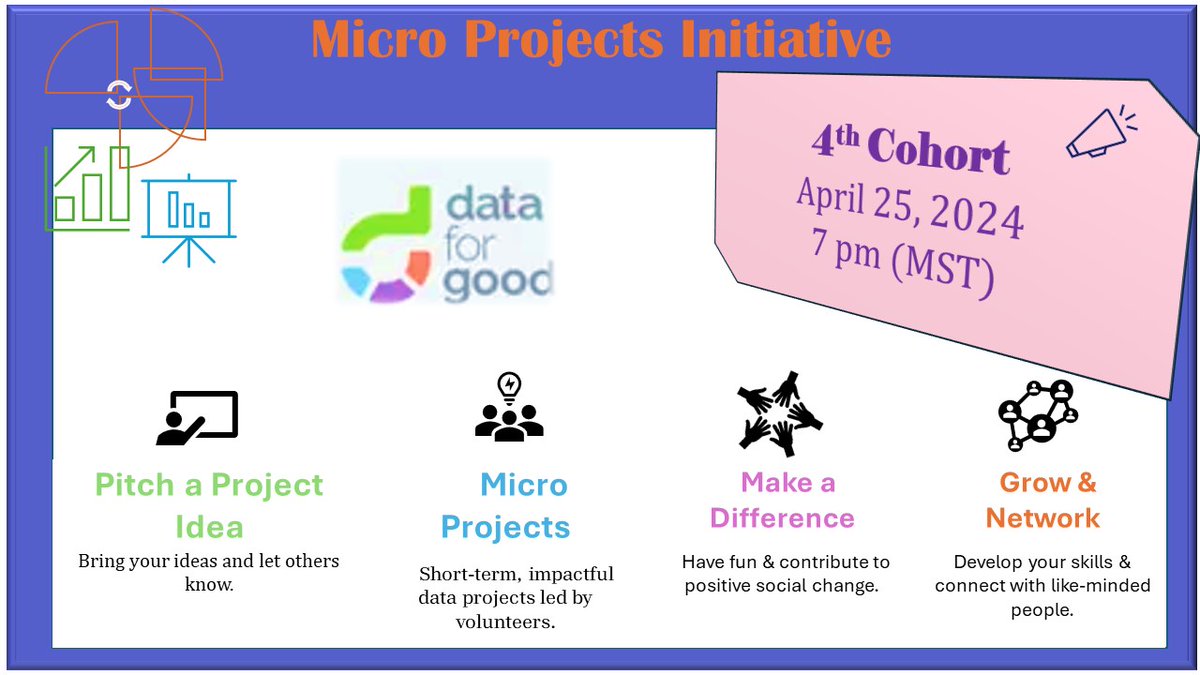 Micro Projects Initiative

data for good

4$^{th}$ Cohort
April 25, 2024
7 pm (MST)

Pitch a Project Idea
Bring your ideas and let others know.

Micro Projects
Short-term, impactful data projects led by volunteers.

Make a Difference
Have fun & contribute to positive social change.

Grow & Network
Develop your skills & connect with like-minded people.